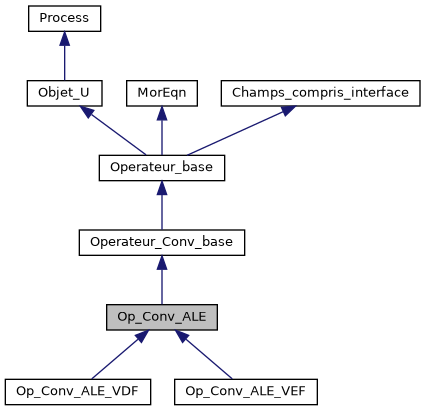 Process

Objet_U

MorEqn

Champs_compris_interface

Operateur_base

Operateur_Conv_base

Op_Conv_ALE

Op_Conv_ALE_VDF

Op_Conv_ALE_VEF